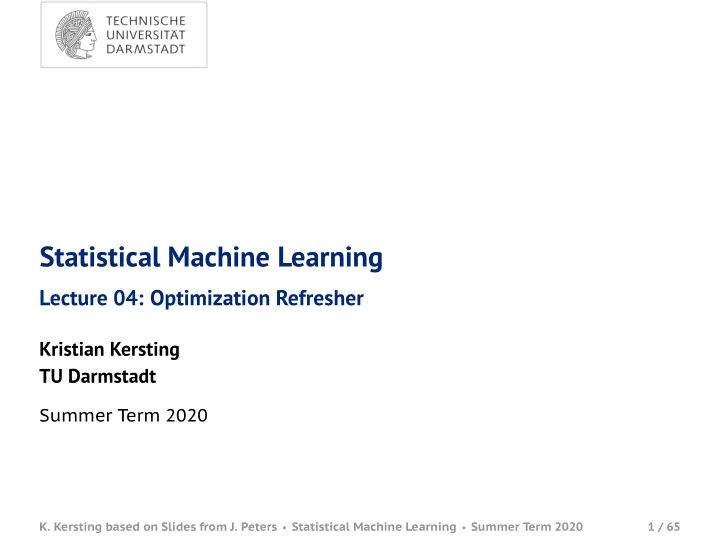 TECHNISCHE
UNIVERSITÄT
DARMSTADT

Statistical Machine Learning

Lecture 04: Optimization Refresher

Kristian Kersting
TU Darmstadt

Summer Term 2020

K. Kersting based on Slides from J. Peters • Statistical Machine Learning • Summer Term 2020 1 / 65